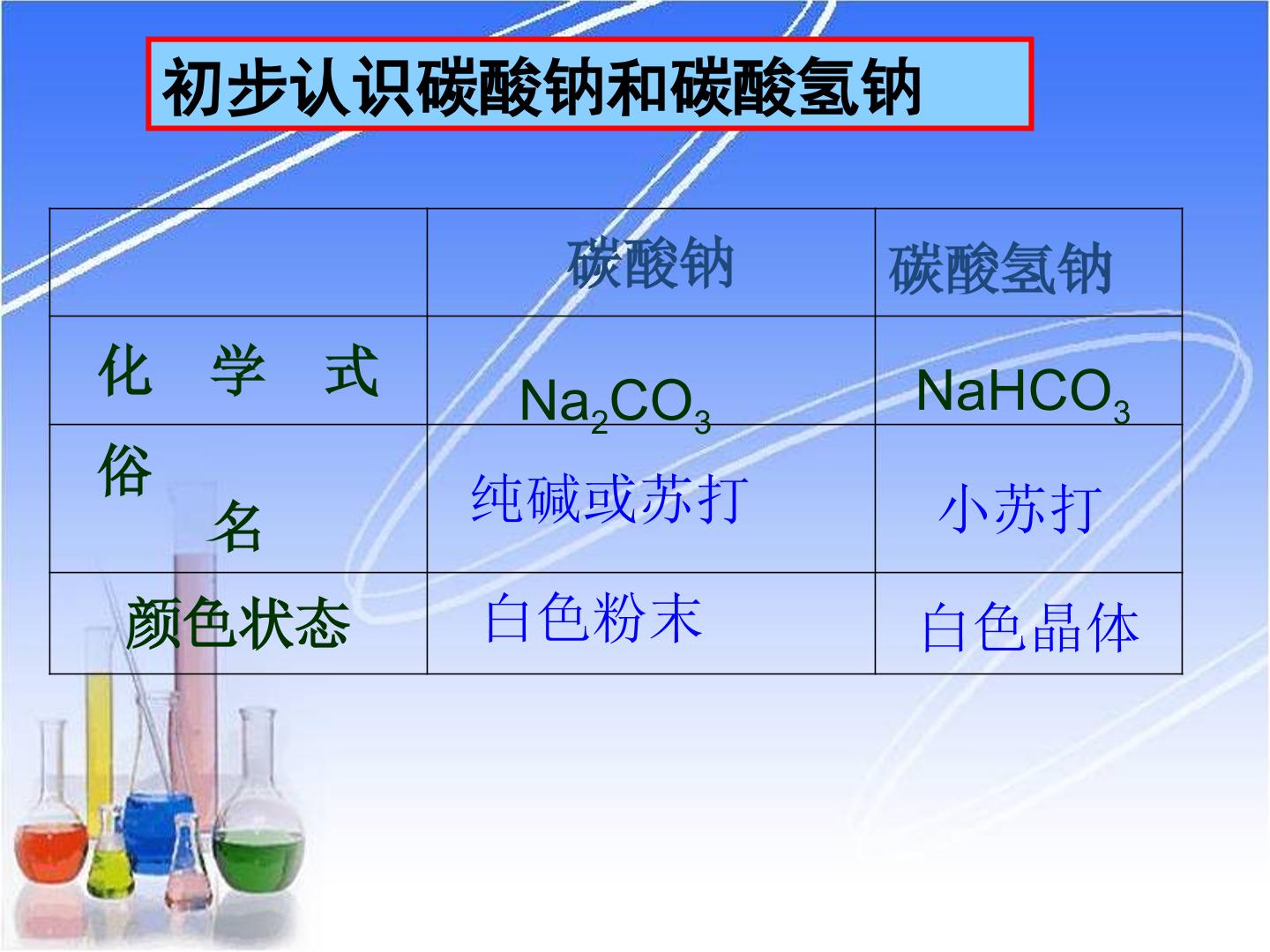 初步认识碳酸钠和碳酸氢钠

|  | 碳酸钠 | 碳酸氢钠 |
|---|---|---|
| 化 学 式 | $Na_2CO_3$ | $NaHCO_3$ |
| 俗 名 | 纯碱或苏打 | 小苏打 |
| 颜色状态 | 白色粉末 | 白色晶体 |